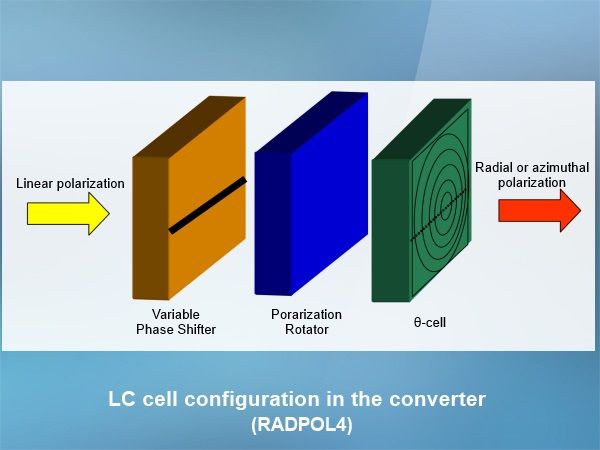 Linear polarization

Variable Phase Shifter

Porarization Rotator

θ-cell

Radial or azimuthal polarization

LC cell configuration in the converter
(RADPOL4)